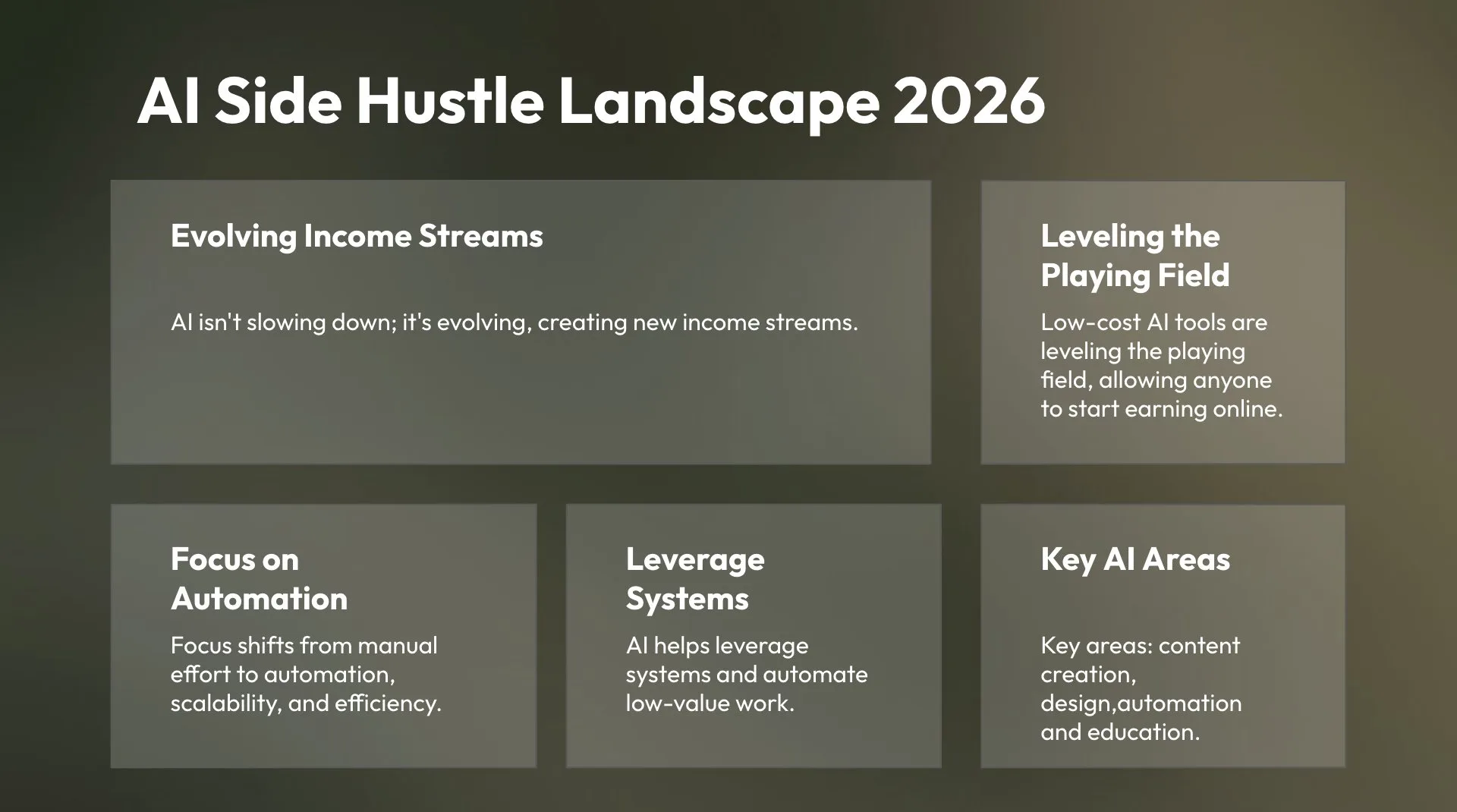 AI Side Hustle Landscape 2026

Evolving Income Streams

AI isn't slowing down; it's evolving, creating new income streams.

Leveling the Playing Field

Low-cost AI tools are leveling the playing field, allowing anyone to start earning online.

Focus on Automation

Focus shifts from manual effort to automation, scalability, and efficiency.

Leverage Systems

AI helps leverage systems and automate low-value work.

Key AI Areas

Key areas: content creation, design,automation and education.